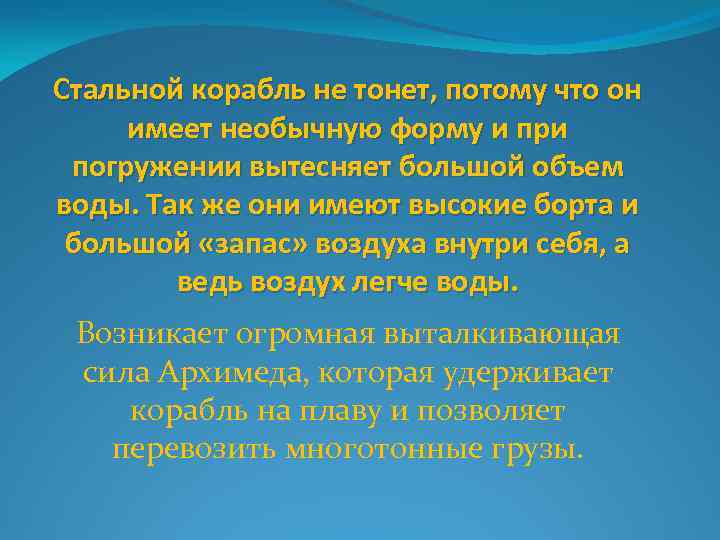 Стальной корабль не тонет, потому что он имеет необычную форму и при погружении вытесняет большой объем воды. Так же они имеют высокие борта и большой «запас» воздуха внутри себя, а ведь воздух легче воды.

Возникает огромная выталкивающая сила Архимеда, которая удерживает корабль на плаву и позволяет перевозить многотонные грузы.